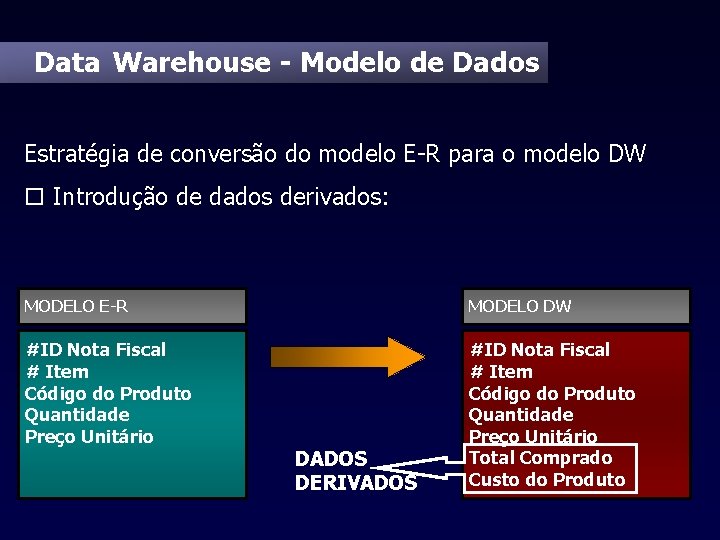 Data Warehouse - Modelo de Dados

Estratégia de conversão do modelo E-R para o modelo DW

☐ Introdução de dados derivados:

MODELO E-R

#ID Nota Fiscal
# Item
Código do Produto
Quantidade
Preço Unitário

MODELO DW

#ID Nota Fiscal
# Item
Código do Produto
Quantidade
Preço Unitário
Total Comprado
Custo do Produto

DADOS DERIVADOS